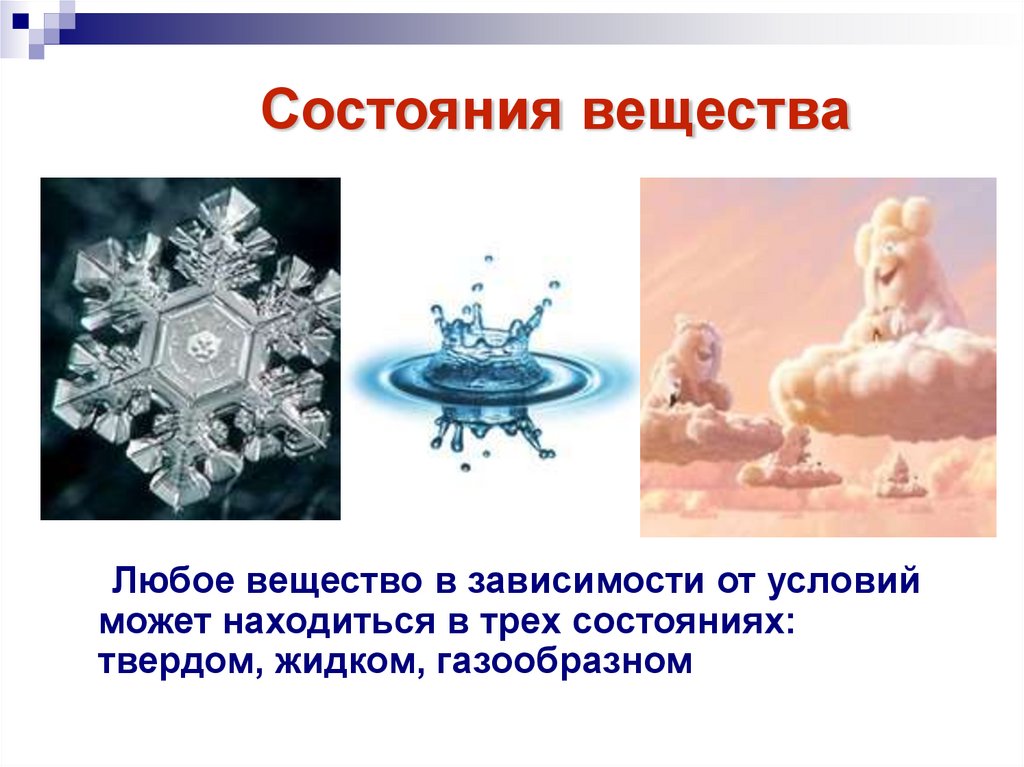 Состояния вещества

Любое вещество в зависимости от условий может находиться в трех состояниях: твердом, жидком, газообразном